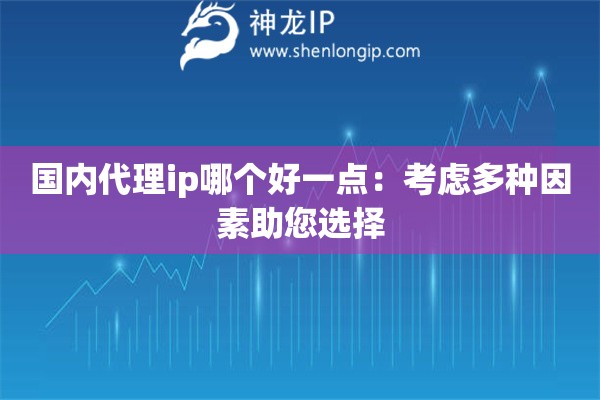 神龙IP
www.shenlongip.com

国内代理ip哪个好一点：考虑多种因素助您选择